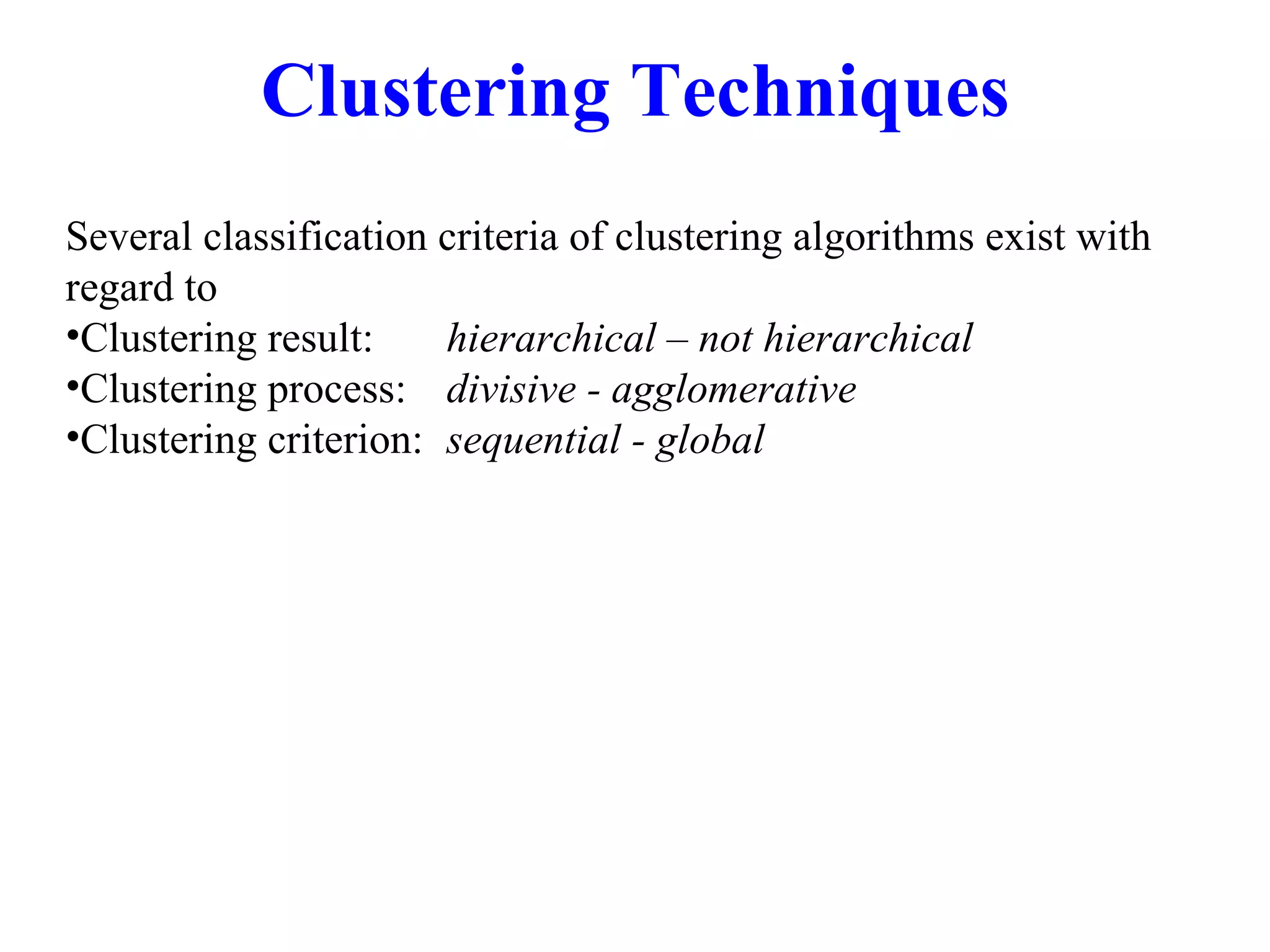 Clustering Techniques

Several classification criteria of clustering algorithms exist with regard to
•Clustering result: hierarchical – not hierarchical
•Clustering process: divisive - agglomerative
•Clustering criterion: sequential - global